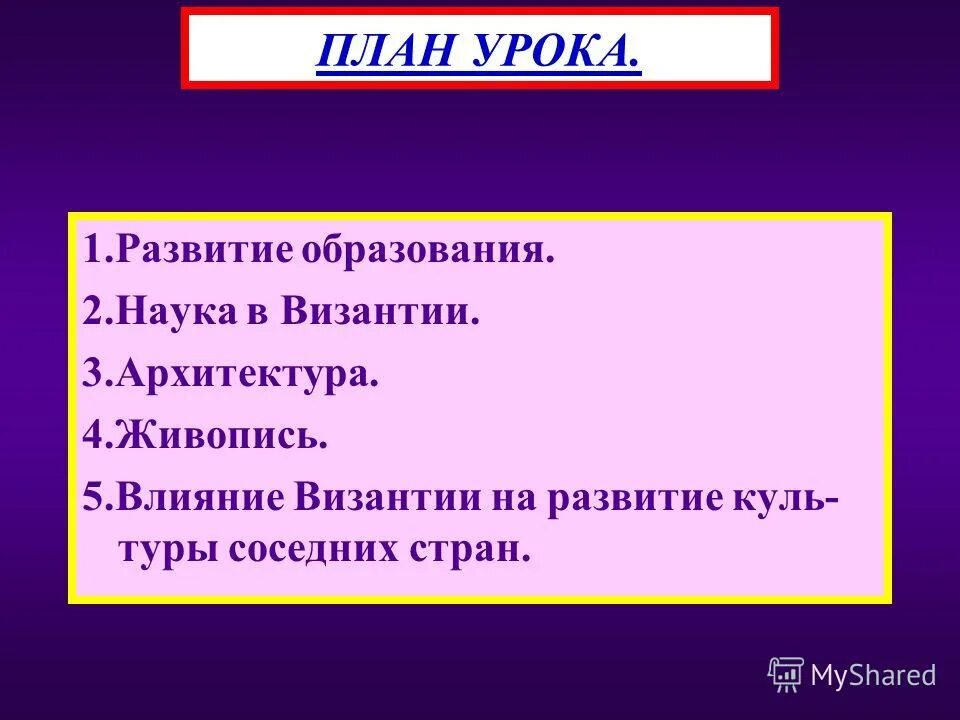 ПЛАН УРОКА.

1.Развитие образования.
2.Наука в Византии.
3.Архитектура.
4.Живопись.
5.Влияние Византии на развитие культуры соседних стран.

MyShared